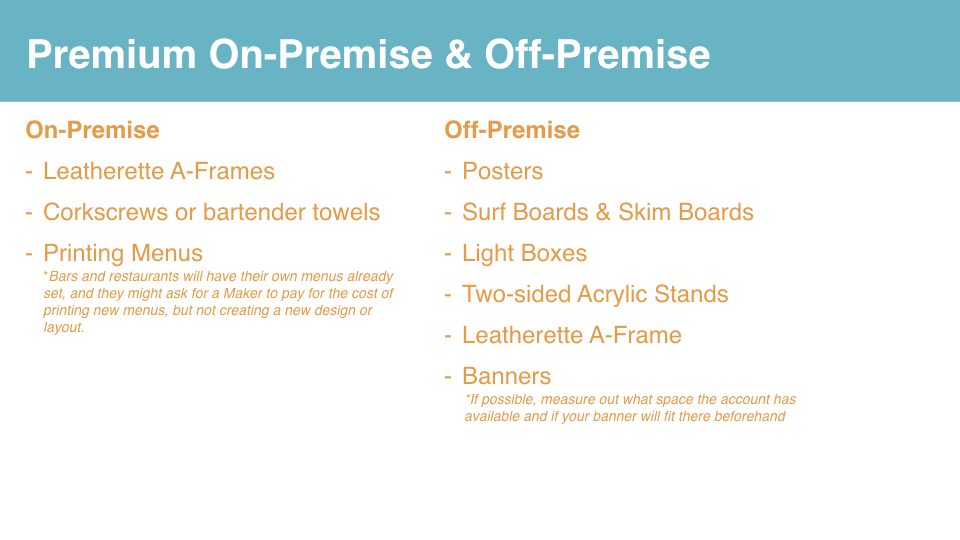 Premium On-Premise & Off-Premise

On-Premise

- Leatherette A-Frames

- Corkscrews or bartender towels

- Printing Menus
*Bars and restaurants will have their own menus already set, and they might ask for a Maker to pay for the cost of printing new menus, but not creating a new design or layout.

Off-Premise

- Posters

- Surf Boards & Skim Boards

- Light Boxes

- Two-sided Acrylic Stands

- Leatherette A-Frame

- Banners
*If possible, measure out what space the account has available and if your banner will fit there beforehand